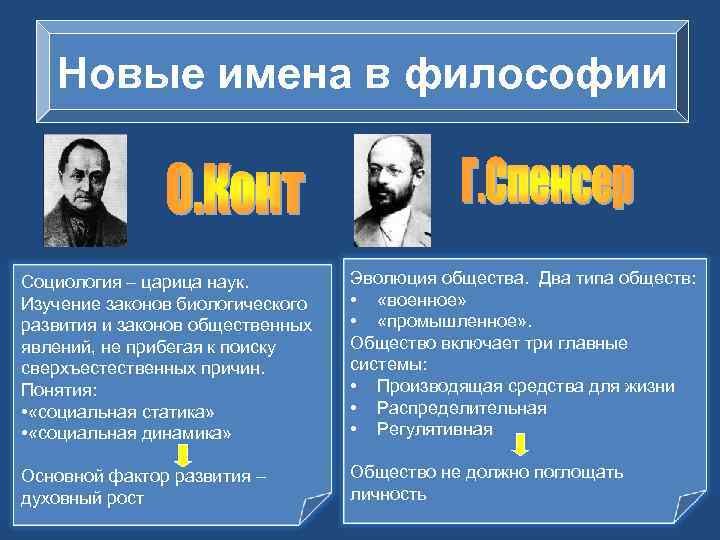 Новые имена в философии

О.Конт

Г.Спенсер

Социология – царица наук. Изучение законов биологического развития и законов общественных явлений, не прибегая к поиску сверхъестественных причин.
Понятия:
•«социальная статика»
•«социальная динамика»

Основной фактор развития – духовный рост

Эволюция общества. Два типа обществ:
• «военное»
• «промышленное».
Общество включает три главные системы:
• Производящая средства для жизни
• Распределительная
• Регулятивная

Общество не должно поглощать личность